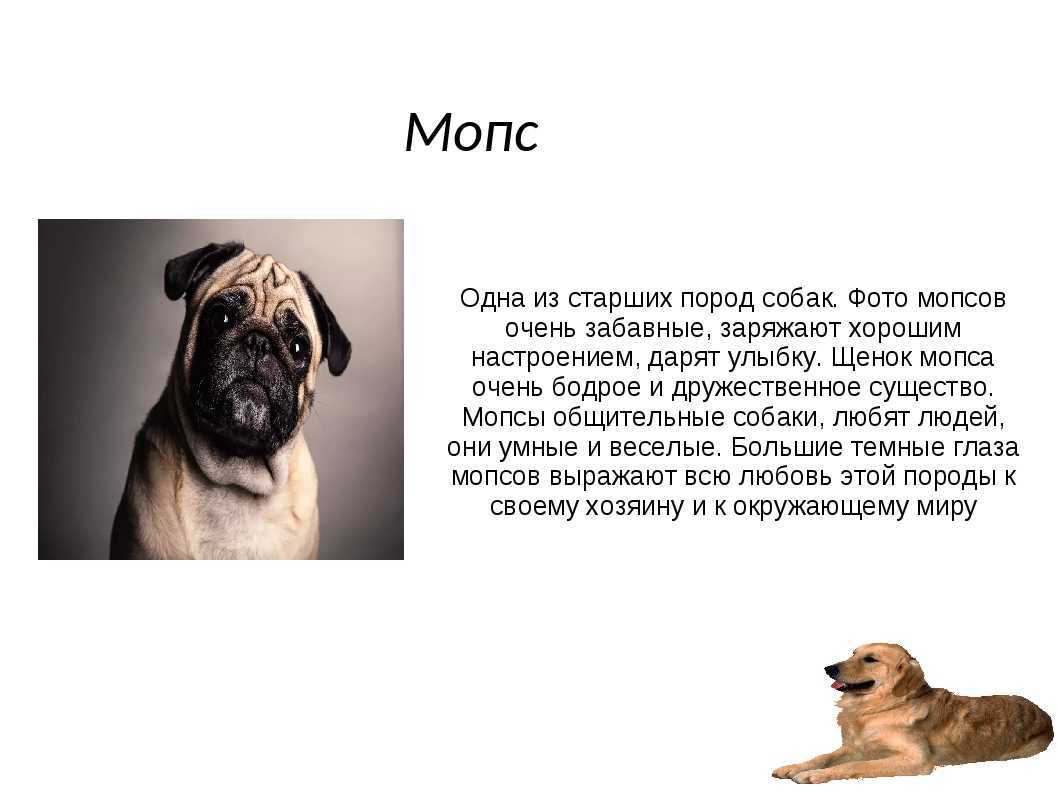 Мопс

Одна из старших пород собак. Фото мопсов очень забавные, заряжают хорошим настроением, дарят улыбку. Щенок мопса очень бодрое и дружественное существо. Мопсы общительные собаки, любят людей, они умные и веселые. Большие темные глаза мопсов выражают всю любовь этой породы к своему хозяину и к окружающему миру